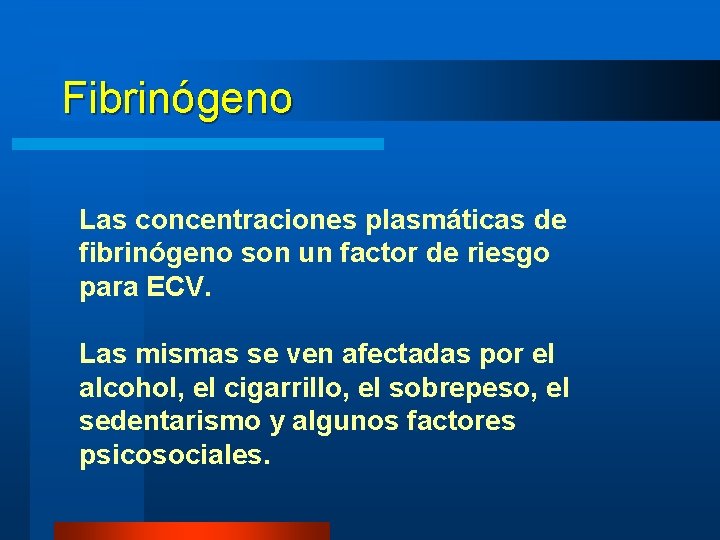 Fibrinógeno

Las concentraciones plasmáticas de fibrinógeno son un factor de riesgo para ECV.

Las mismas se ven afectadas por el alcohol, el cigarrillo, el sobrepeso, el sedentarismo y algunos factores psicosociales.